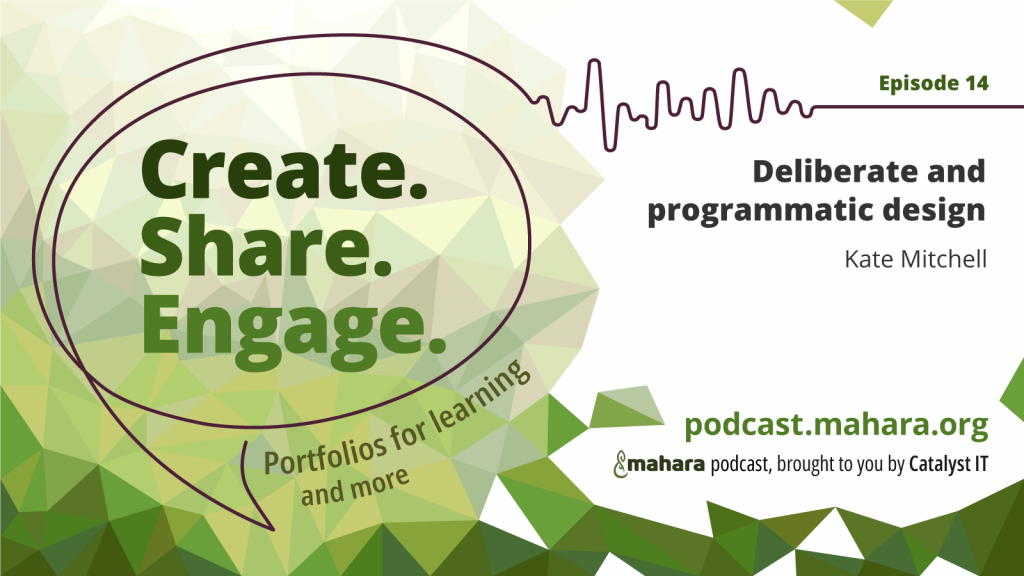 Create.
Share.
Engage.

Portfolios for learning and more

Episode 14

Deliberate and programmatic design

Kate Mitchell

podcast.mahara.org

mahara podcast, brought to you by Catalyst IT